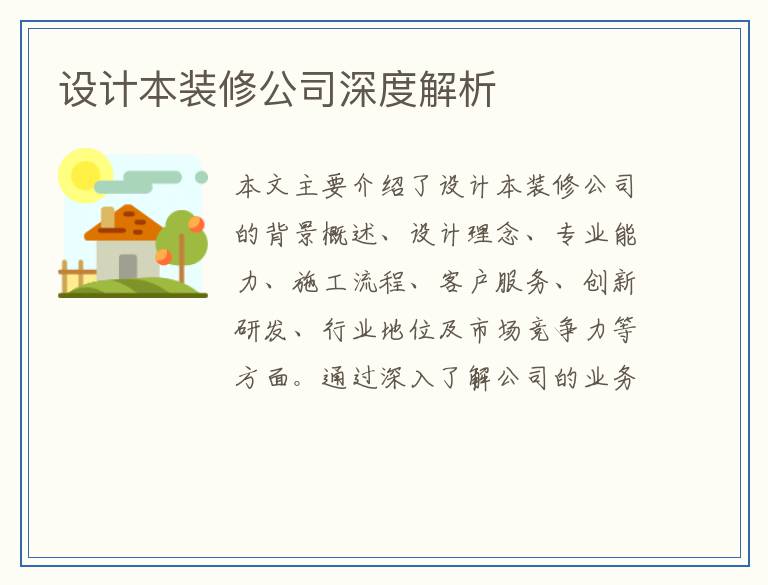 设计本装修公司深度解析

本文主要介绍了设计本装修公司的背景概述、设计理念、专业能力、施工流程、客户服务、创新研发、行业地位及市场竞争力等方面。通过深入了解公司的业务